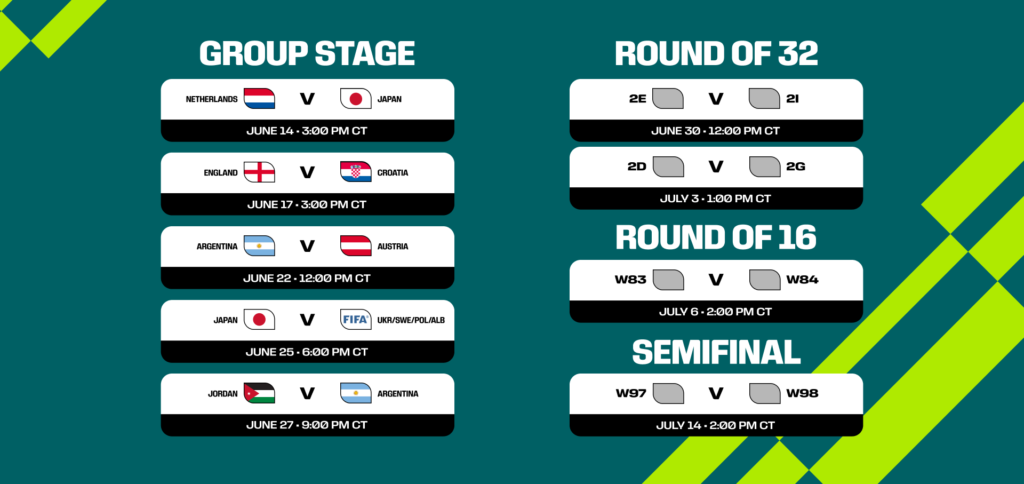 GROUP STAGE

NETHERLANDS V JAPAN
JUNE 14 • 3:00 PM CT

ENGLAND V CROATIA
JUNE 17 • 3:00 PM CT

ARGENTINA V AUSTRIA
JUNE 22 • 12:00 PM CT

JAPAN V FIFA UKR/SWE/POL/ALB
JUNE 25 • 6:00 PM CT

JORDAN V ARGENTINA
JUNE 27 • 9:00 PM CT

ROUND OF 32

2E V 2I
JUNE 30 • 12:00 PM CT

2D V 2G
JULY 3 • 1:00 PM CT

ROUND OF 16

W83 V W84
JULY 6 • 2:00 PM CT

SEMIFINAL

W97 V W98
JULY 14 • 2:00 PM CT